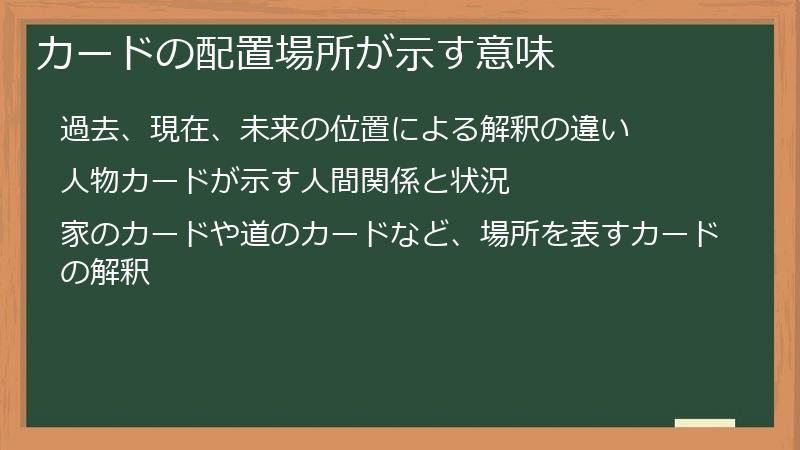 カードの配置場所が示す意味

過去、現在、未来の位置による解釈の違い

人物カードが示す人間関係と状況

家のカードや道のカードなど、場所を表すカードの解釈